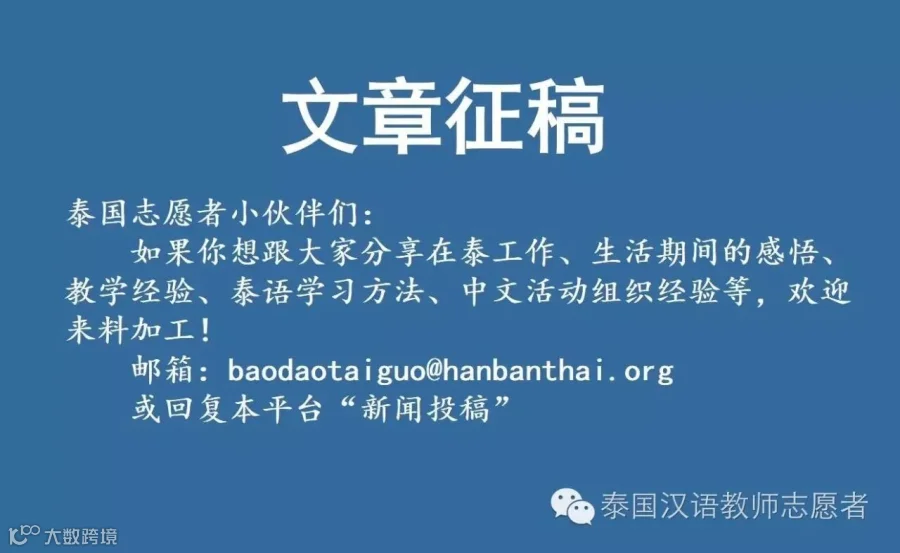 文章征稿

泰国志愿者小伙伴们:

如果你想跟大家分享在泰工作、生活期间的感悟、教学经验、泰语学习方法、中文活动组织经验等,欢迎来料加工!

邮箱:baodaotaiguo@hanbanthai.org

或回复本平台“新闻投稿”

泰国汉语教师志愿者

大数跨境